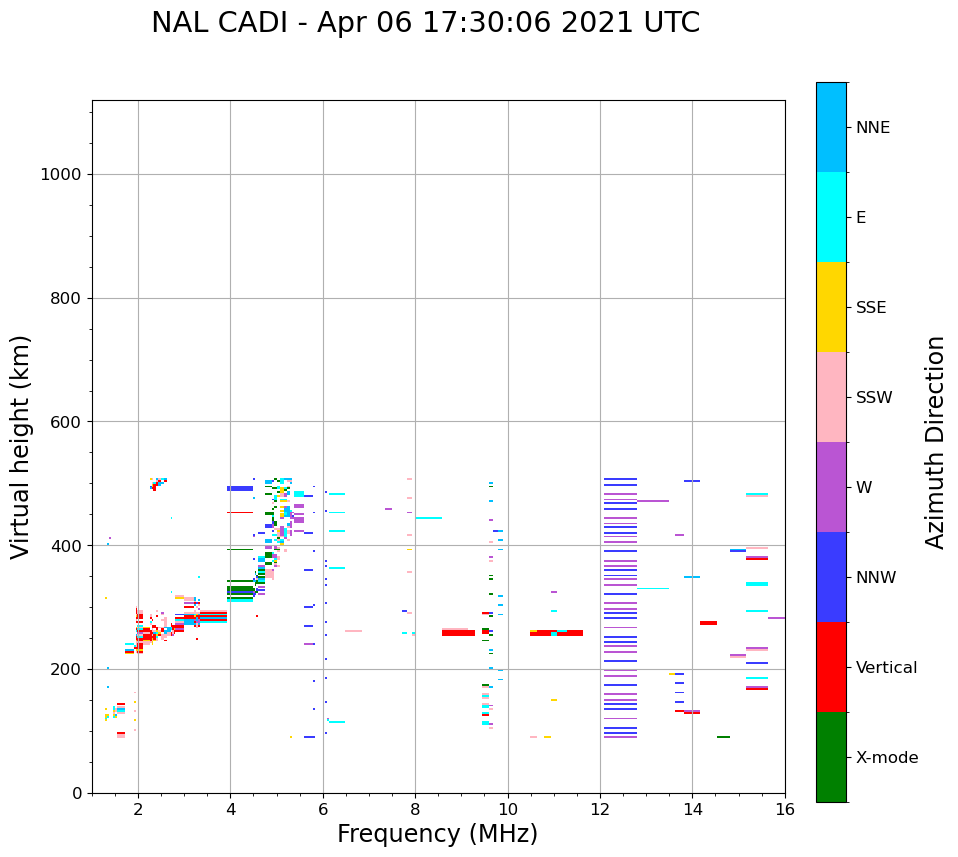 NAL CADI - Apr 06 17:30:06 2021 UTC

Virtual height (km)

1000
800
600
400
200
0

2
4
6
8
10
12
14
16

Frequency (MHz)

NNE
E
SSE
SSW
W
NNW
Vertical
X-mode

Azimuth Direction